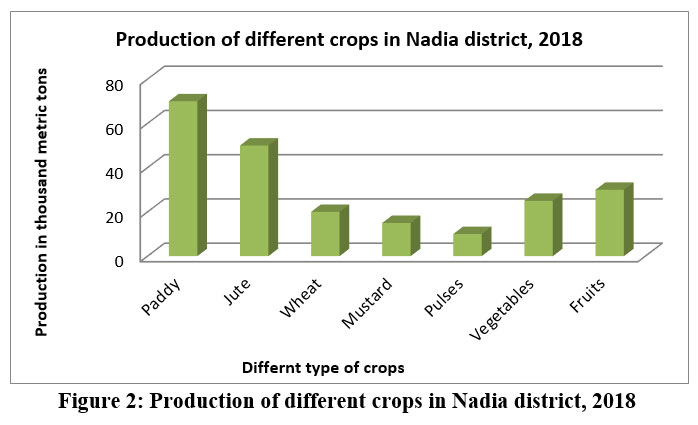 Production of different crops in Nadia district, 2018

Production in thousand metric tons

80
60
40
20
0

Paddy
Jute
Wheat
Mustard
Pulses
Vegetables
Fruits

Differnt type of crops

Figure 2: Production of different crops in Nadia district, 2018